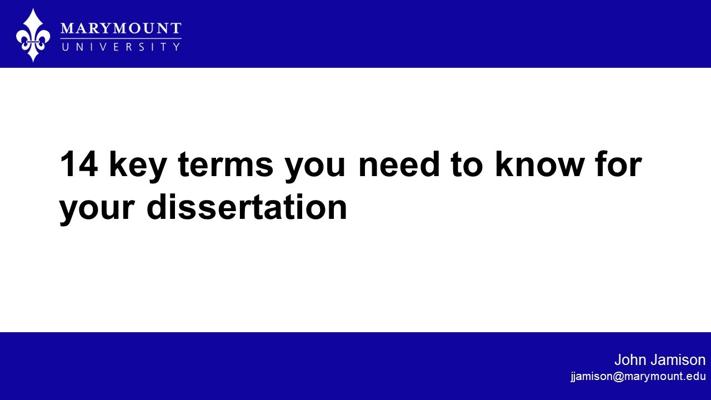 MARYMOUNT
UNIVERSITY

14 key terms you need to know for your dissertation

John Jamison
jjamison@marymount.edu